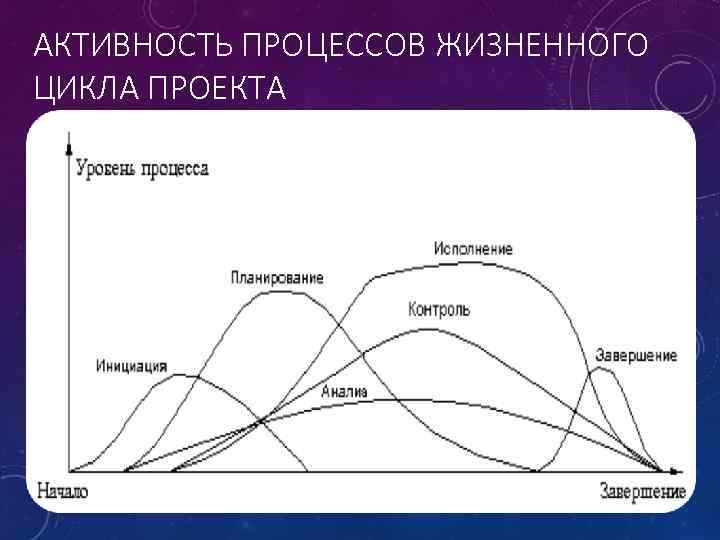 АКТИВНОСТЬ ПРОЦЕССОВ ЖИЗНЕННОГО ЦИКЛА ПРОЕКТА

Уровень процесса

Исполнение

Планирование

Контроль

Инициация

Завершение

Анализ

Начало

Завершение